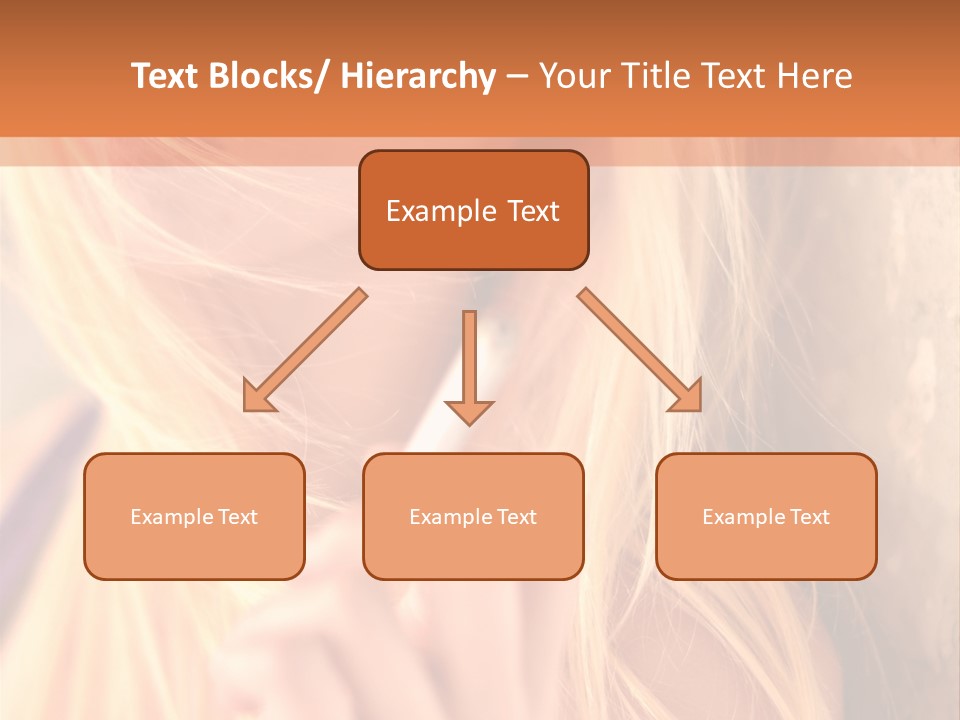 Text Blocks/ Hierarchy – Your Title Text Here

Example Text

Example Text

Example Text

Example Text